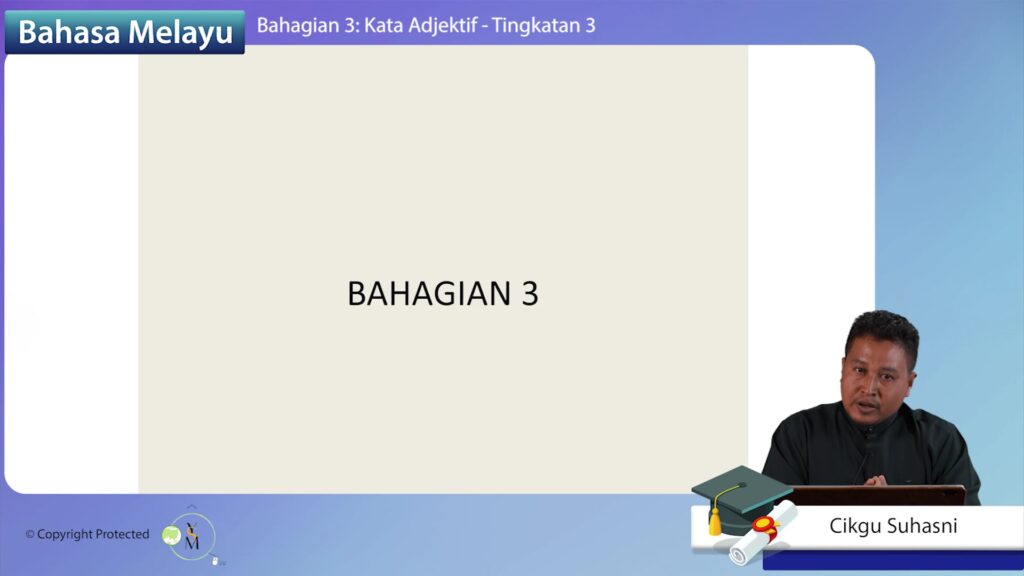 Bahasa Melayu

Bahagian 3: Kata Adjektif - Tingkatan 3

BAHAGIAN 3

© Copyright Protected

Cikgu Suhasni